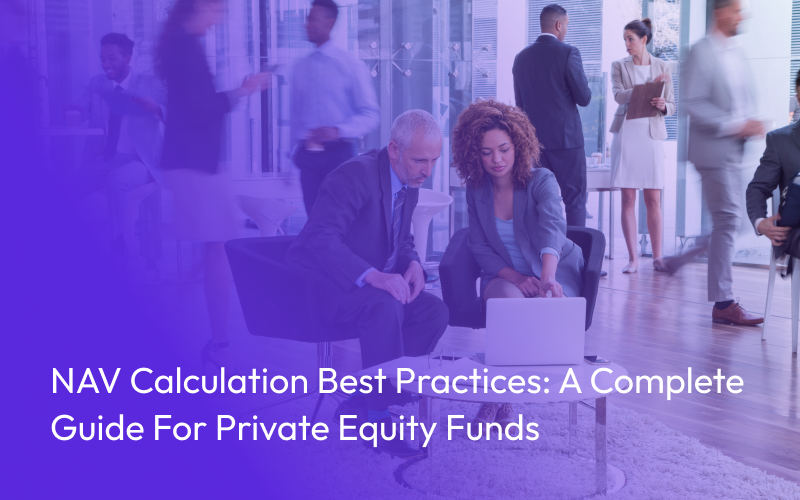 NAV Calculation Best Practices: A Complete Guide For Private Equity Funds